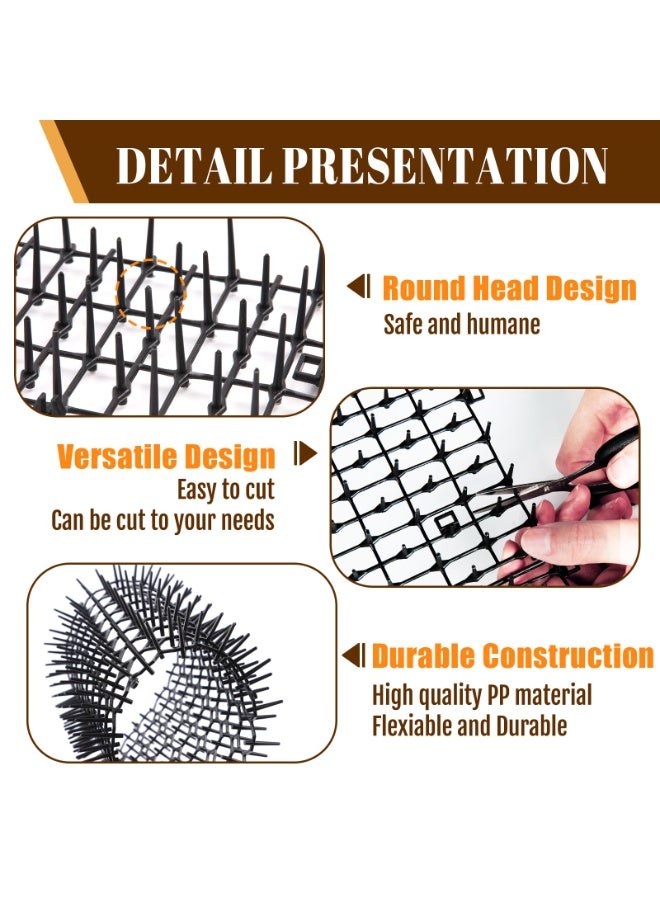 DETAIL PRESENTATION

Round Head Design
Safe and humane

Versatile Design
Easy to cut
Can be cut to your needs

Durable Construction
High quality PP material
Flexiable and Durable